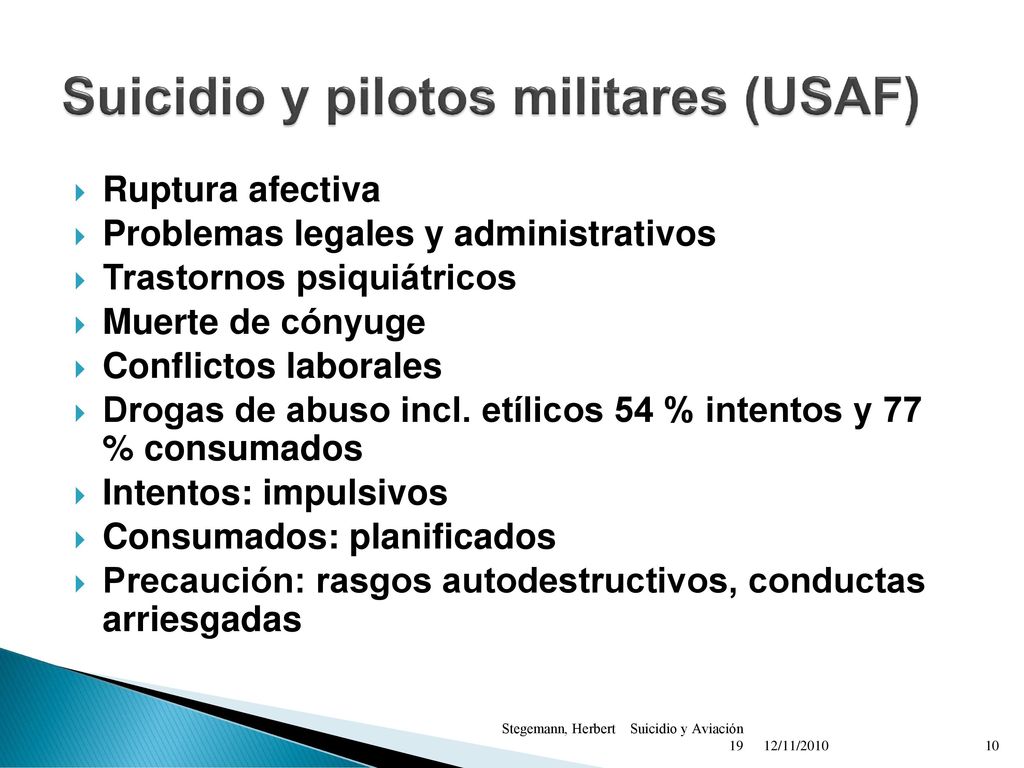 Suicidio y pilotos militares (USAF)

Ruptura afectiva
Problemas legales y administrativos
Trastornos psiquiátricos
Muerte de cónyuge
Conflictos laborales
Drogas de abuso incl. etílicos 54 % intentos y 77 % consumados
Intentos: impulsivos
Consumados: planificados
Precaución: rasgos autodestructivos, conductas arriesgadas

Stegemann, Herbert Suicidio y Aviación 19 12/11/2010 10